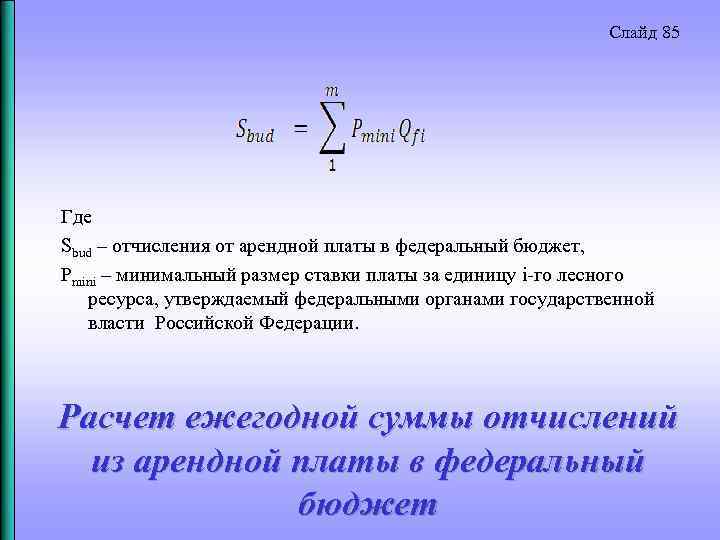 Слайд 85

$S_{bud} = \sum_{1}^{m} P_{mini} Q_{fi}$

Где

$S_{bud}$ – отчисления от арендной платы в федеральный бюджет,

$P_{mini}$ – минимальный размер ставки платы за единицу i-го лесного ресурса, утверждаемый федеральными органами государственной власти Российской Федерации.

Расчет ежегодной суммы отчислений из арендной платы в федеральный бюджет